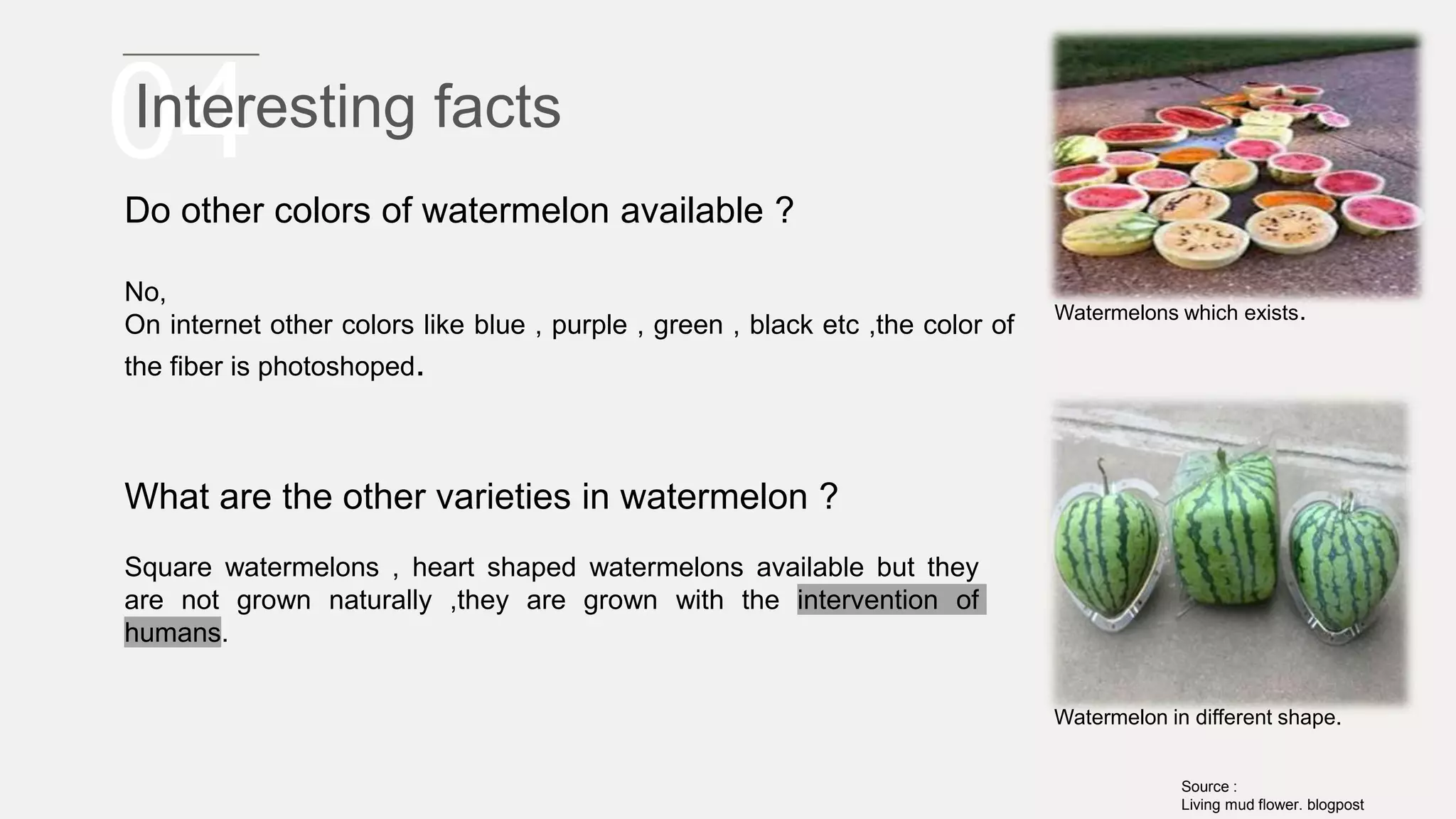 04
Interesting facts

Do other colors of watermelon available ?

No,
On internet other colors like blue , purple , green , black etc ,the color of the fiber is photoshoped.

What are the other varieties in watermelon ?

Square watermelons , heart shaped watermelons available but they are not grown naturally ,they are grown with the intervention of humans.

Watermelons which exists.

Watermelon in different shape.

Source :
Living mud flower. blogpost